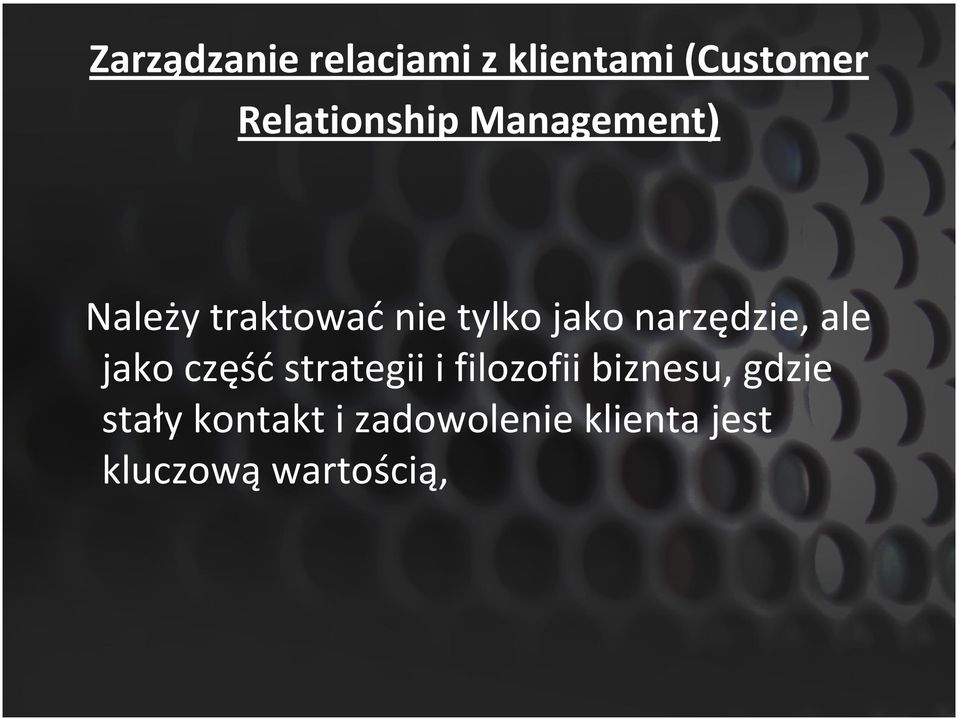 Zarządzanie relacjami z klientami (Customer Relationship Management)

Należy traktować nie tylko jako narzędzie, ale jako część strategii i filozofii biznesu, gdzie stały kontakt i zadowolenie klienta jest kluczową wartością,